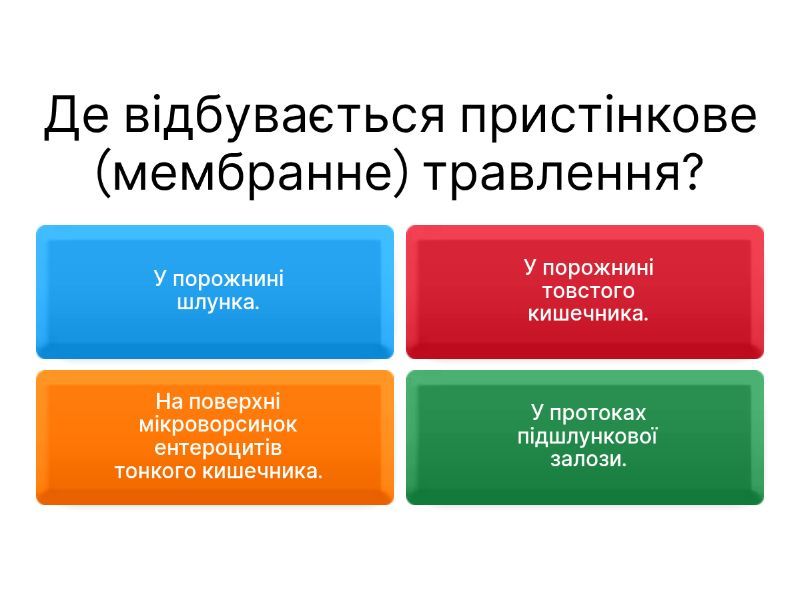 Де відбувається пристінкове (мембранне) травлення?

У порожнині шлунка.

У порожнині товстого кишечника.

На поверхні мікроворсинок ентероцитів тонкого кишечника.

У протоках підшлункової залози.